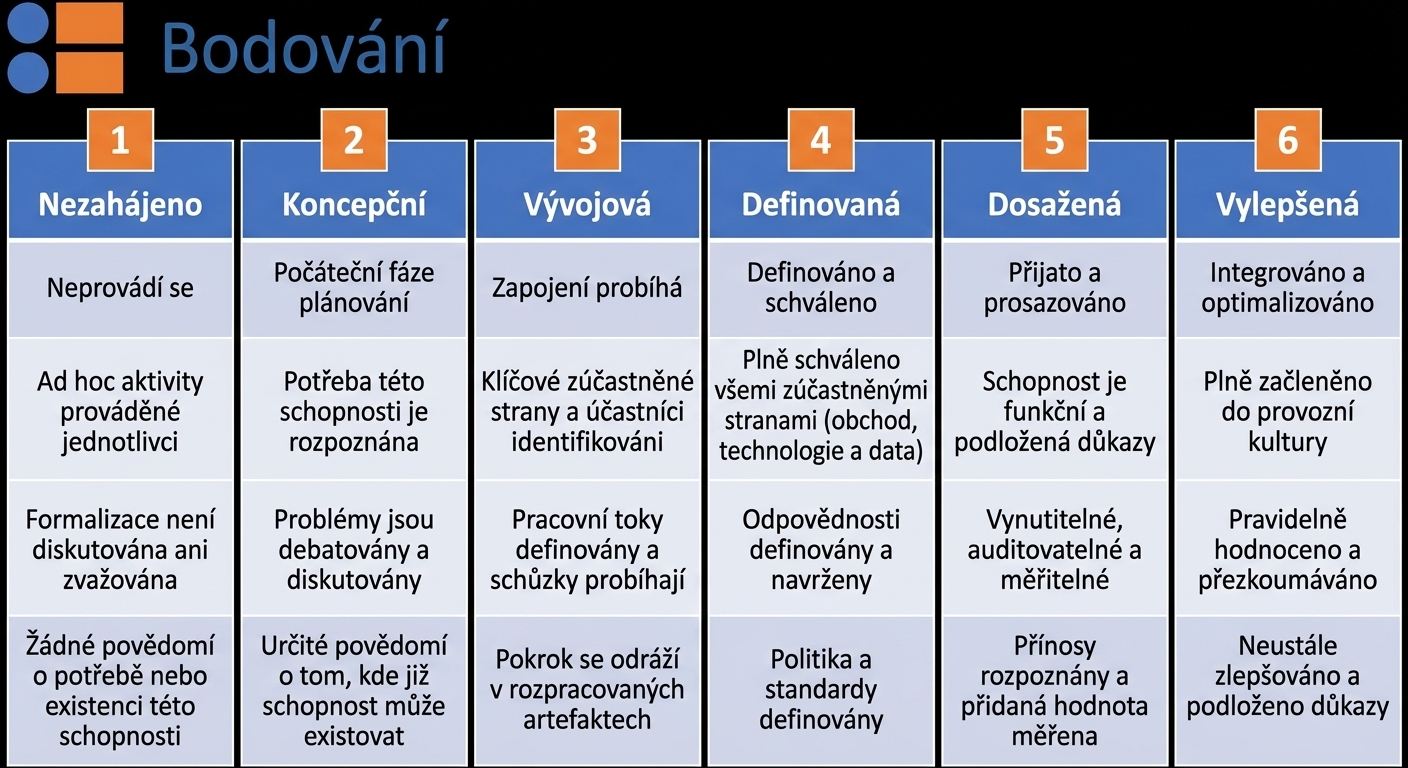 Bodování

| 1 | 2 | 3 | 4 | 5 | 6 |
|---|---|---|---|---|---|
| Nezahájeno | Koncepční | Vývojová | Definovaná | Dosažená | Vylepšená |
| Neprovádí se | Počáteční fáze plánování | Zapojení probíhá | Definováno a schváleno | Přijato a prosazováno | Integrováno a optimalizováno |
| Ad hoc aktivity prováděné jednotlivci | Potřeba této schopnosti je rozpoznána | Klíčové zúčastněné strany a účastníci identifikováni | Plně schváleno všemi zúčastněnými stranami (obchod, technologie a data) | Schopnost je funkční a podložená důkazy | Plně začleněno do provozní kultury |
| Formalizace není diskutována ani zvažována | Problémy jsou debatovány a diskutovány | Pracovní toky definovány a schůzky probíhají | Odpovědnosti definovány a navrženy | Vynutitelné, auditovatelné a měřitelné | Pravidelně hodnoceno a přezkoumáváno |
| Žádné povědomí o potřebě nebo existenci této schopnosti | Určité povědomí o tom, kde již schopnost může existovat | Pokrok se odráží v rozpracovaných artefaktech | Politika a standardy definovány | Přínosy rozpoznány a přidaná hodnota měřena | Neustále zlepšováno a podloženo důkazy |